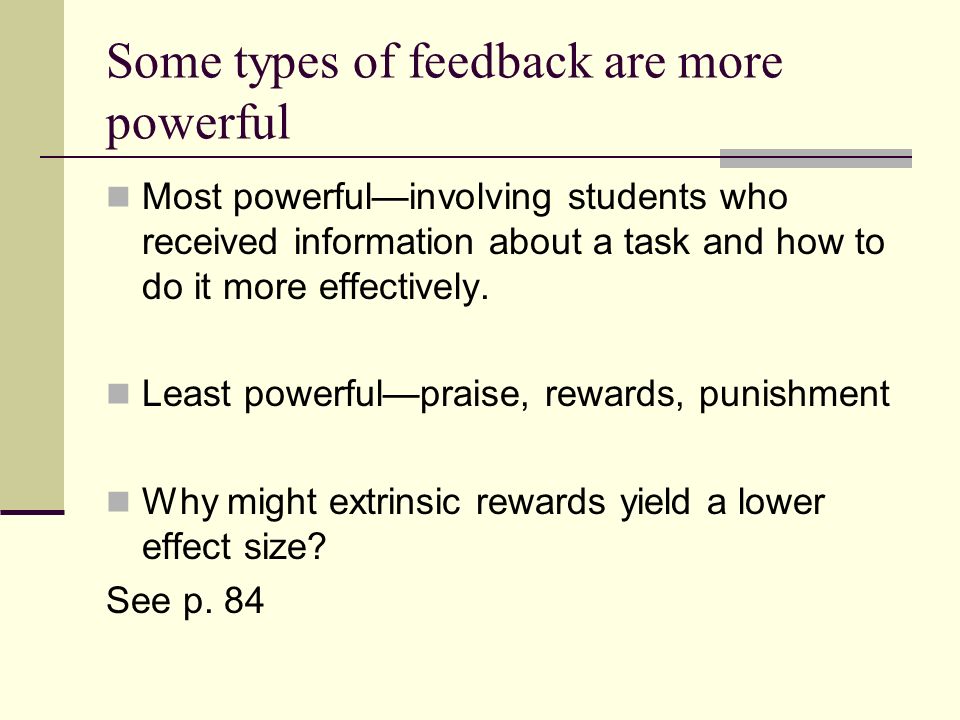 Some types of feedback are more powerful

Most powerful—involving students who received information about a task and how to do it more effectively.

Least powerful—praise, rewards, punishment

Why might extrinsic rewards yield a lower effect size?

See p. 84